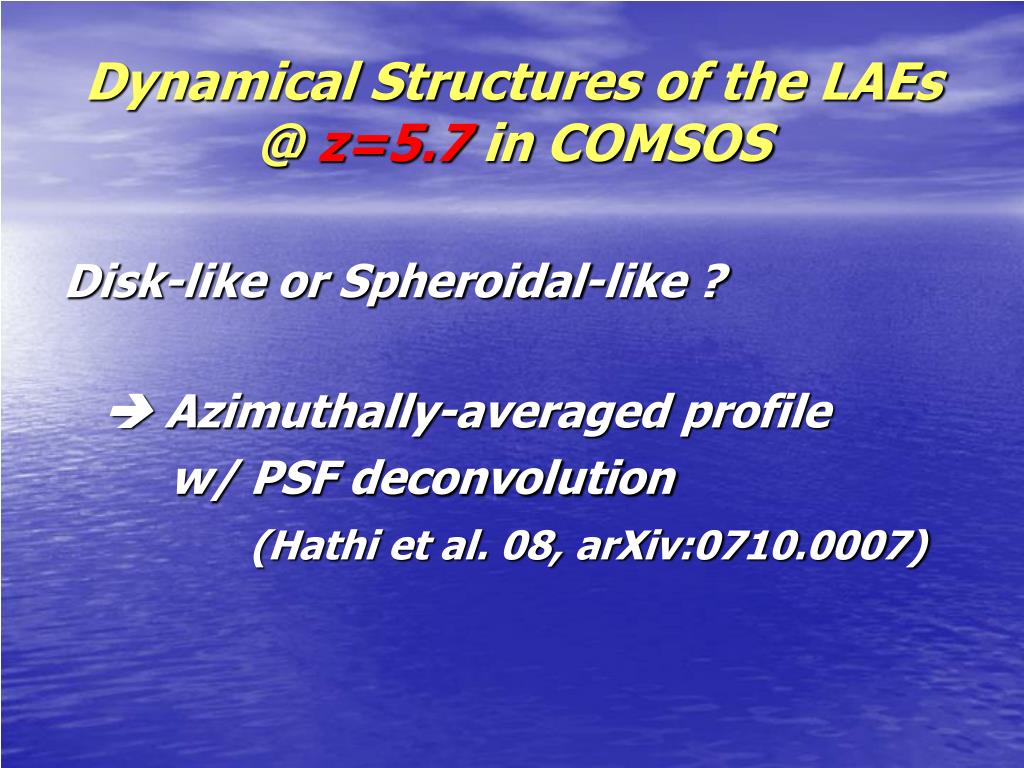 Dynamical Structures of the LAEs @ z=5.7 in COMSOS

Disk-like or Spheroidal-like ?

➔ Azimuthally-averaged profile w/ PSF deconvolution

(Hathi et al. 08, arXiv:0710.0007)